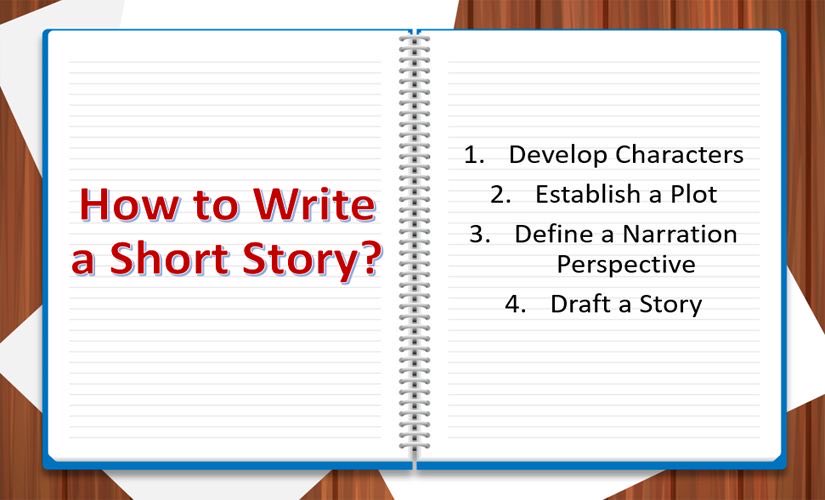 How to Write a Short Story?

1. Develop Characters
2. Establish a Plot
3. Define a Narration Perspective
4. Draft a Story